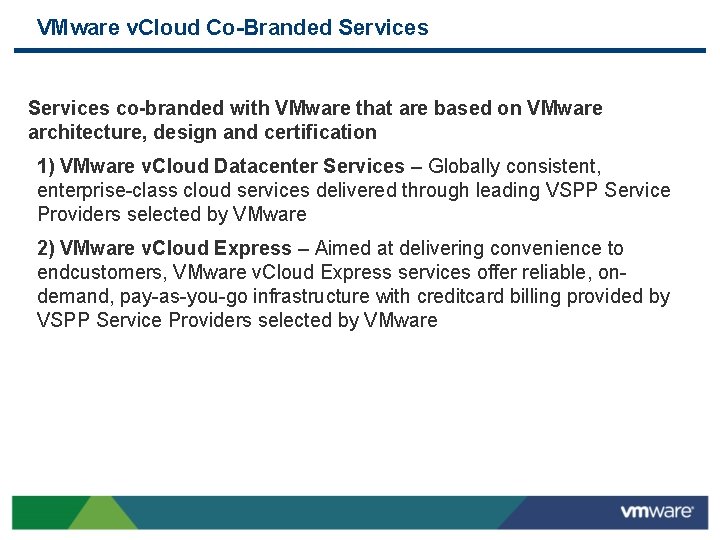 VMware vCloud Co-Branded Services

Services co-branded with VMware that are based on VMware architecture, design and certification

1) VMware vCloud Datacenter Services – Globally consistent, enterprise-class cloud services delivered through leading VSPP Service Providers selected by VMware

2) VMware vCloud Express – Aimed at delivering convenience to endcustomers, VMware vCloud Express services offer reliable, on-demand, pay-as-you-go infrastructure with creditcard billing provided by VSPP Service Providers selected by VMware

vmware